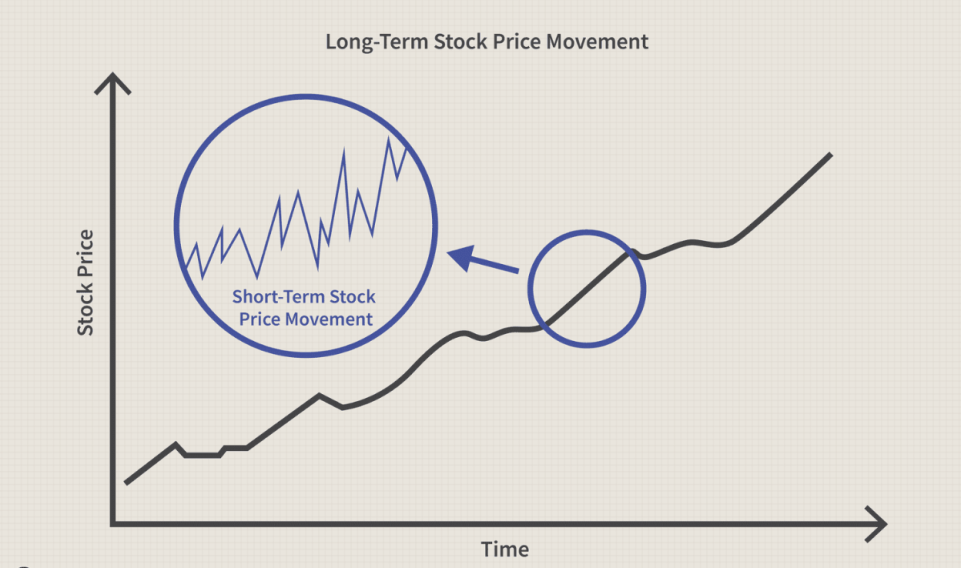 Long-Term Stock Price Movement

Stock Price

Short-Term Stock Price Movement

Time